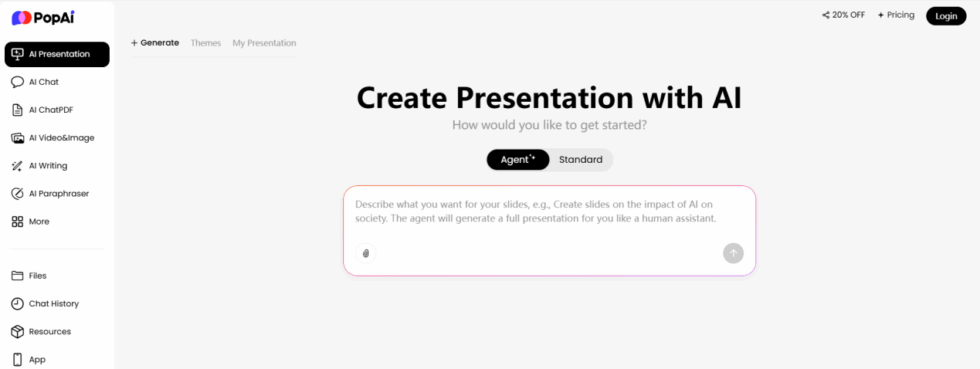 PopAi

AI Presentation
AI Chat
AI ChatPDF
AI Video&Image
AI Writing
AI Paraphraser
More

Files
Chat History
Resources
App

20% OFF
Pricing
Login

+ Generate
Themes
My Presentation

Create Presentation with AI

How would you like to get started?

Agent
Standard

Describe what you want for your slides, e.g., Create slides on the impact of AI on society. The agent will generate a full presentation for you like a human assistant.